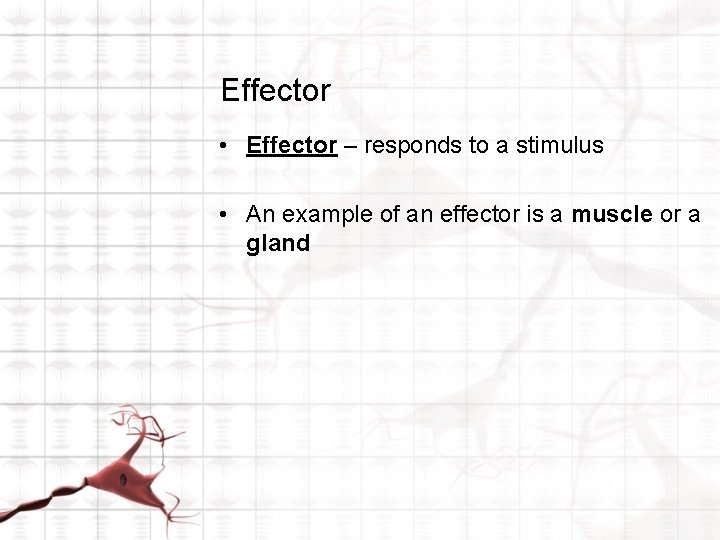 Effector

• Effector – responds to a stimulus

• An example of an effector is a muscle or a gland